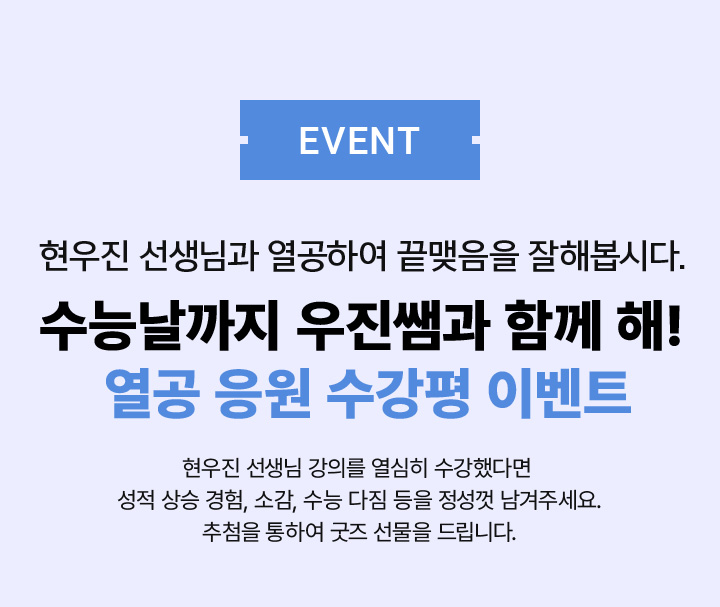 EVENT

현우진 선생님과 열공하여 끝맺음을 잘해봅시다.

수능날까지 우진쌤과 함께 해!

열공 응원 수강평 이벤트

현우진 선생님 강의를 열심히 수강했다면
성적 상승 경험, 소감, 수능 다짐 등을 정성껏 남겨주세요.
추첨을 통하여 굿즈 선물을 드립니다.